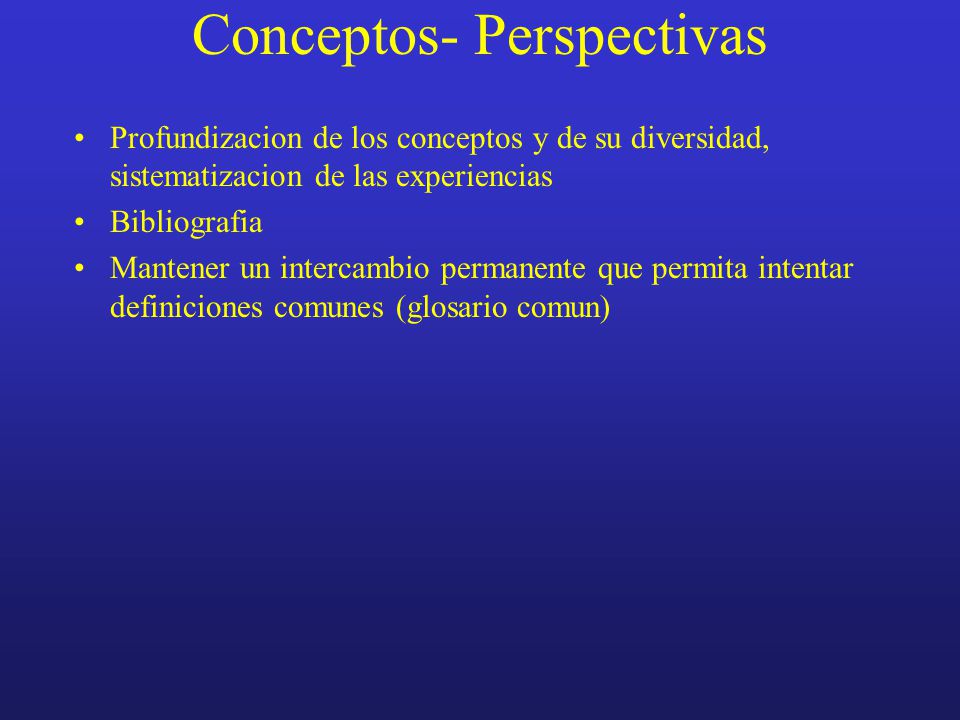 Conceptos- Perspectivas

• Profundizacion de los conceptos y de su diversidad, sistematizacion de las experiencias

• Bibliografia

• Mantener un intercambio permanente que permita intentar definiciones comunes (glosario comun)